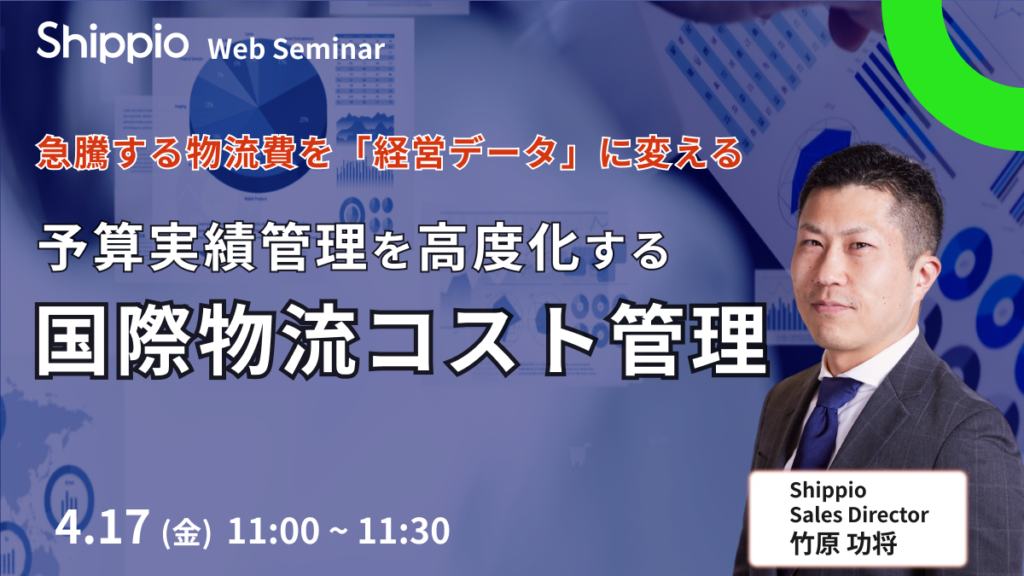 Shippio Web Seminar

急騰する物流費を「経営データ」に変える

予算実績管理を高度化する

国際物流コスト管理

4.17 (金) 11:00 ~ 11:30

Shippio
Sales Director
竹原 功将